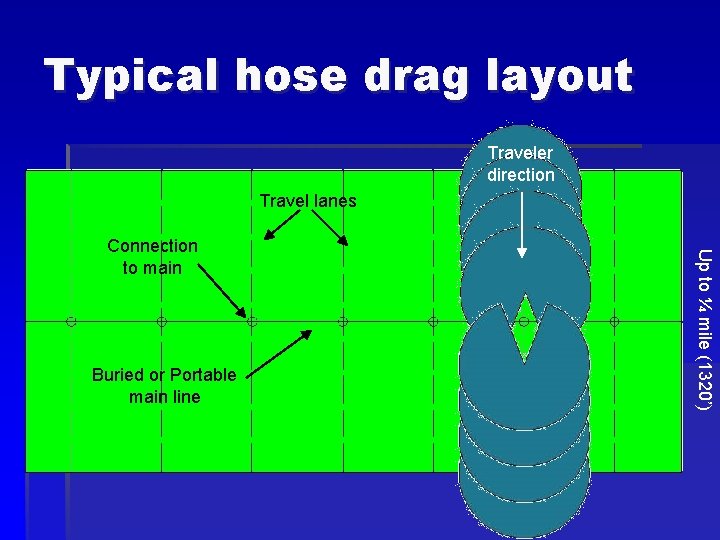 Typical hose drag layout

Traveler direction

Travel lanes

Connection to main

Buried or Portable main line

Up to ¼ mile (1320')